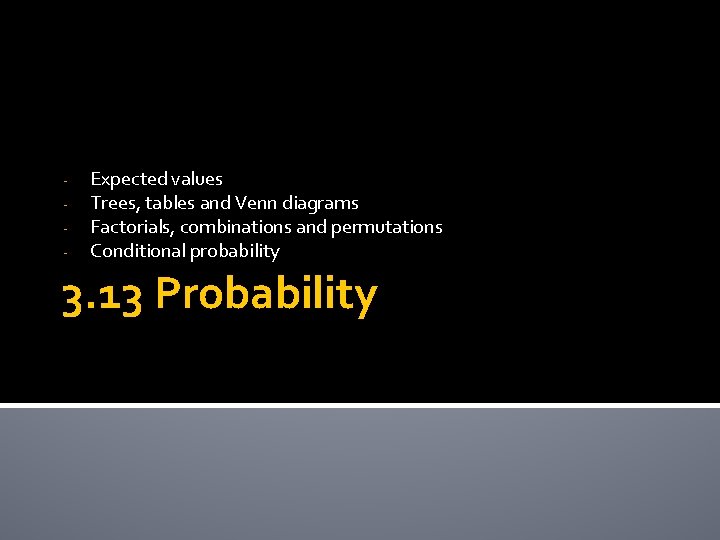 - Expected values
- Trees, tables and Venn diagrams
- Factorials, combinations and permutations
- Conditional probability

3.13 Probability